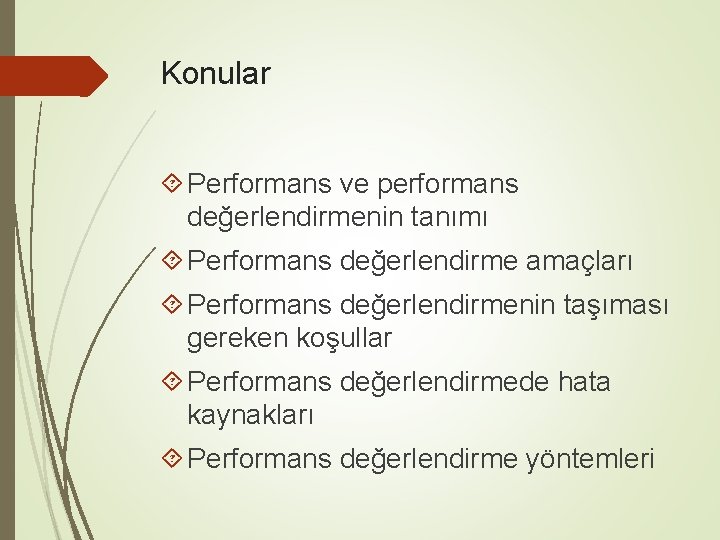 Konular

Performans ve performans değerlendirmenin tanımı

Performans değerlendirme amaçları

Performans değerlendirmenin taşıması gereken koşullar

Performans değerlendirmede hata kaynakları

Performans değerlendirme yöntemleri